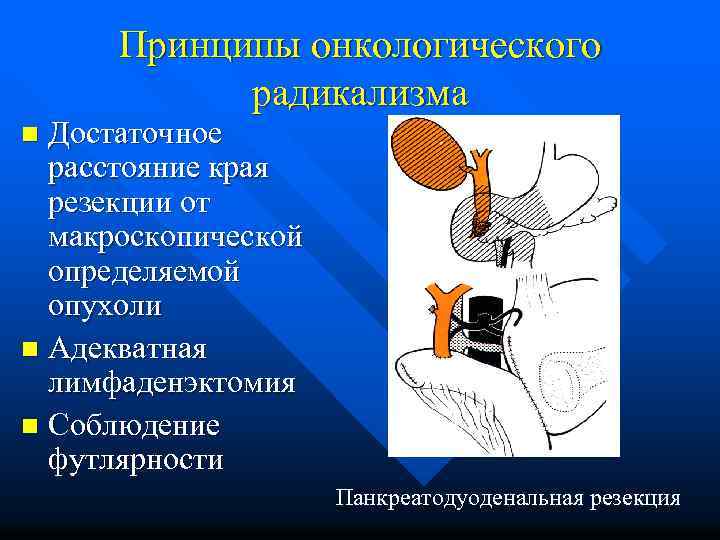 Принципы онкологического радикализма

■ Достаточное расстояние края резекции от макроскопической определяемой опухоли
■ Адекватная лимфаденэктомия
■ Соблюдение футлярности

Панкреатодуоденальная резекция